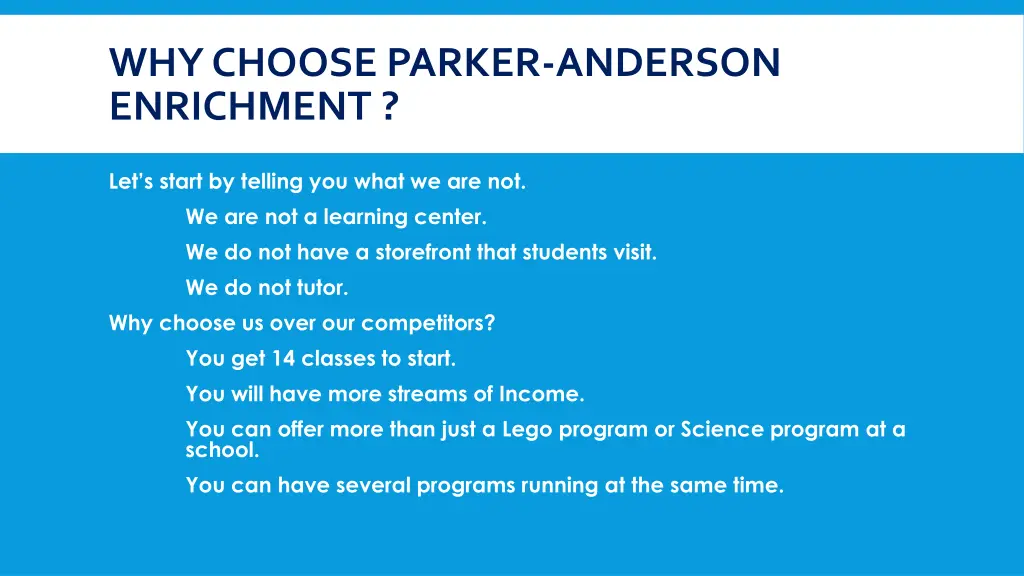 WHY CHOOSE PARKER-ANDERSON ENRICHMENT ?

Let's start by telling you what we are not.

We are not a learning center.

We do not have a storefront that students visit.

We do not tutor.

Why choose us over our competitors?

You get 14 classes to start.

You will have more streams of Income.

You can offer more than just a Lego program or Science program at a school.

You can have several programs running at the same time.